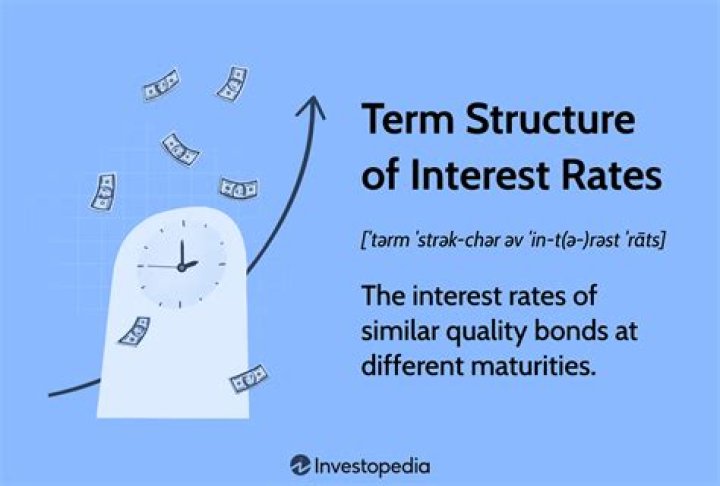 Term Structure of Interest Rates

[ˈtərm ˈstrək-chər əv ˈin-t(ə-)rəst ˈrāts]

The interest rates of similar quality bonds at different maturities.

Investopedia